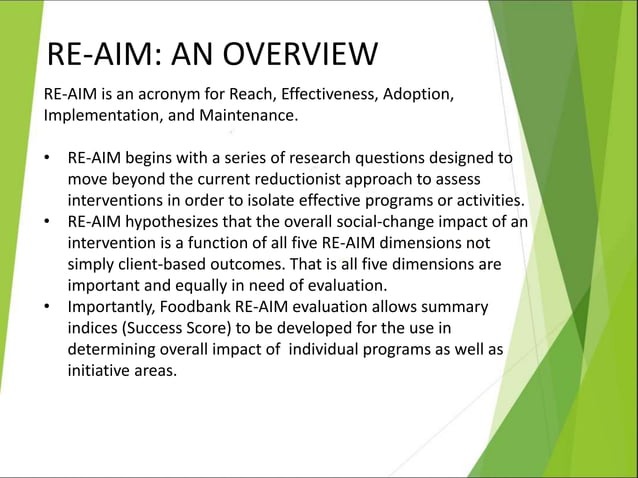 RE-AIM: AN OVERVIEW

RE-AIM is an acronym for Reach, Effectiveness, Adoption, Implementation, and Maintenance.

• RE-AIM begins with a series of research questions designed to move beyond the current reductionist approach to assess interventions in order to isolate effective programs or activities.
• RE-AIM hypothesizes that the overall social-change impact of an intervention is a function of all five RE-AIM dimensions not simply client-based outcomes. That is all five dimensions are important and equally in need of evaluation.
• Importantly, Foodbank RE-AIM evaluation allows summary indices (Success Score) to be developed for the use in determining overall impact of individual programs as well as initiative areas.